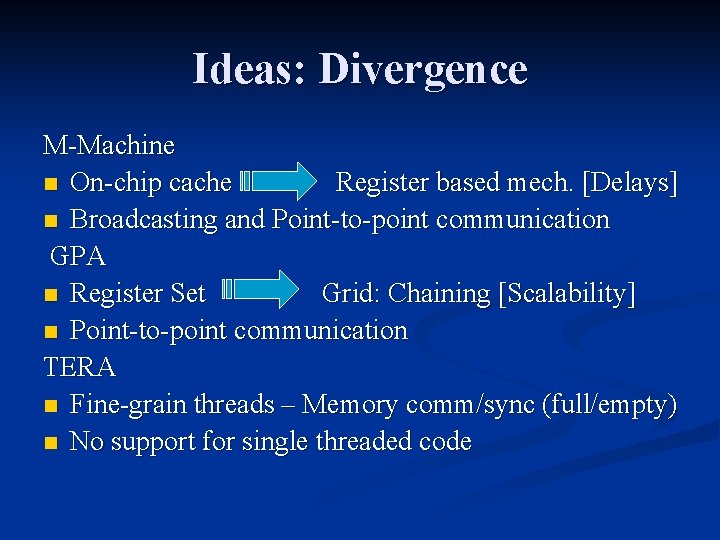 Ideas: Divergence

M-Machine
On-chip cache Register based mech. [Delays]
Broadcasting and Point-to-point communication
GPA
Register Set Grid: Chaining [Scalability]
Point-to-point communication
TERA
Fine-grain threads – Memory comm/sync (full/empty)
No support for single threaded code